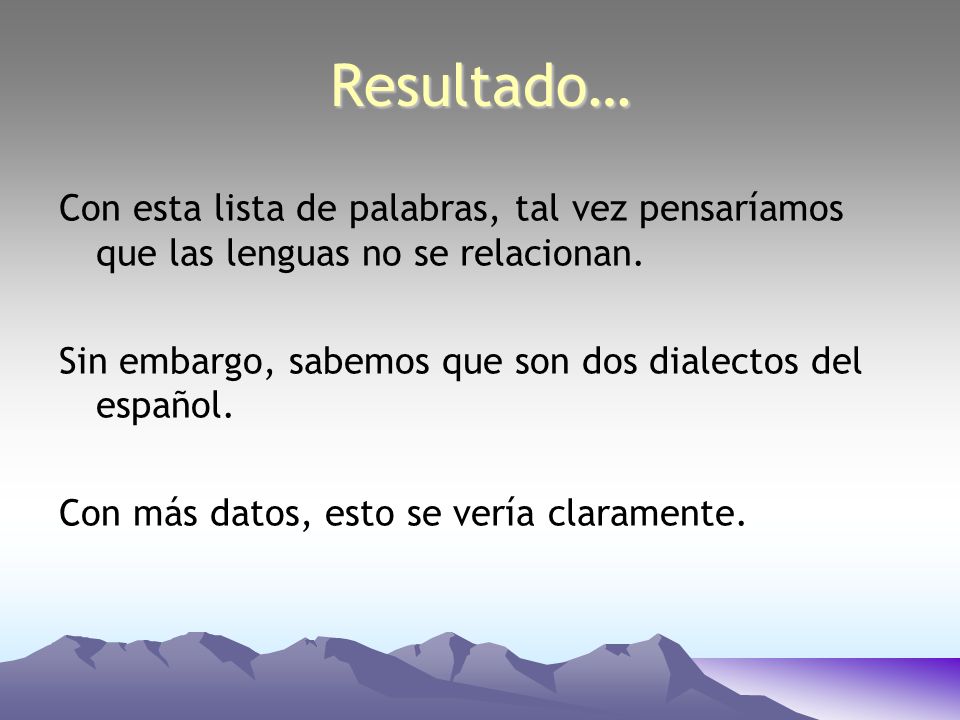 Resultado…

Con esta lista de palabras, tal vez pensaríamos que las lenguas no se relacionan.

Sin embargo, sabemos que son dos dialectos del español.

Con más datos, esto se vería claramente.